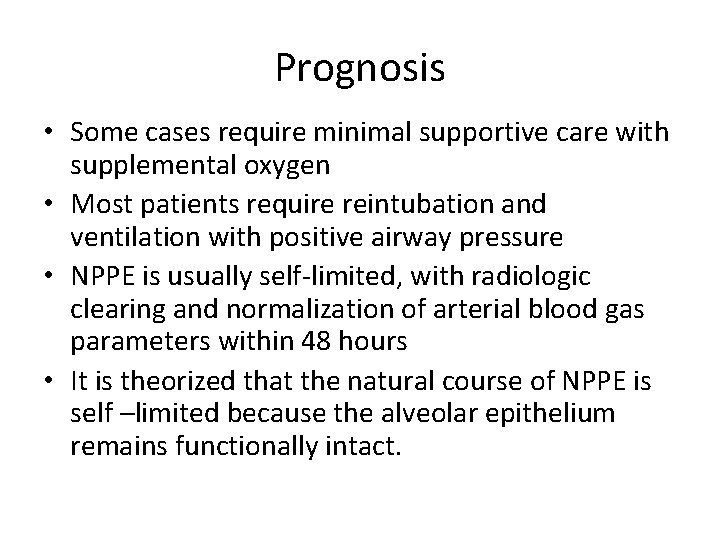 Prognosis

• Some cases require minimal supportive care with supplemental oxygen
• Most patients require reintubation and ventilation with positive airway pressure
• NPPE is usually self-limited, with radiologic clearing and normalization of arterial blood gas parameters within 48 hours
• It is theorized that the natural course of NPPE is self –limited because the alveolar epithelium remains functionally intact.